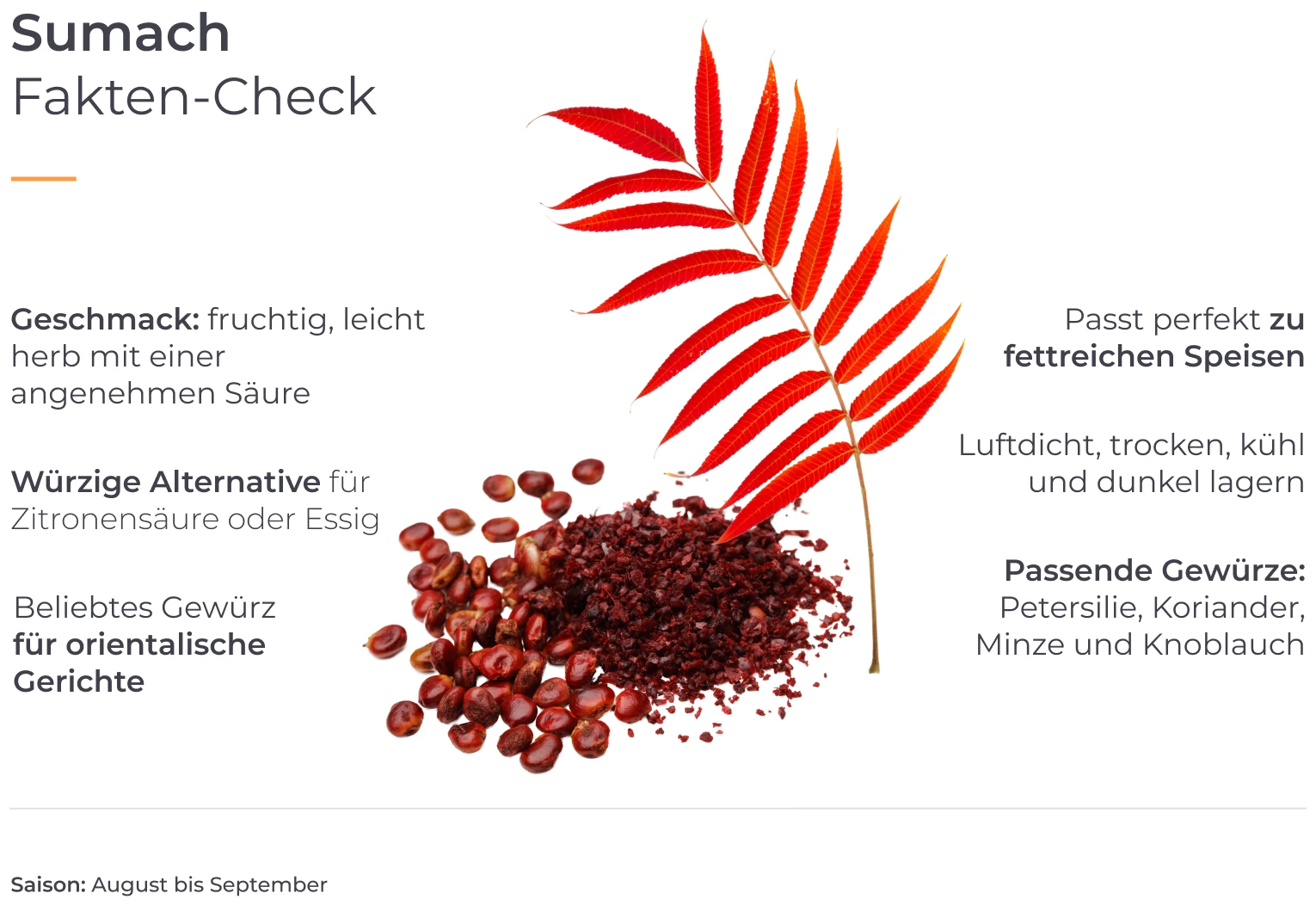 Sumach
Fakten-Check

Geschmack: fruchtig, leicht herb mit einer angenehmen Säure

Würzige Alternative für Zitronensäure oder Essig

Beliebtes Gewürz für orientalische Gerichte

Passt perfekt zu fettreichen Speisen

Luftdicht, trocken, kühl und dunkel lagern

Passende Gewürze: Petersilie, Koriander, Minze und Knoblauch

Saison: August bis September